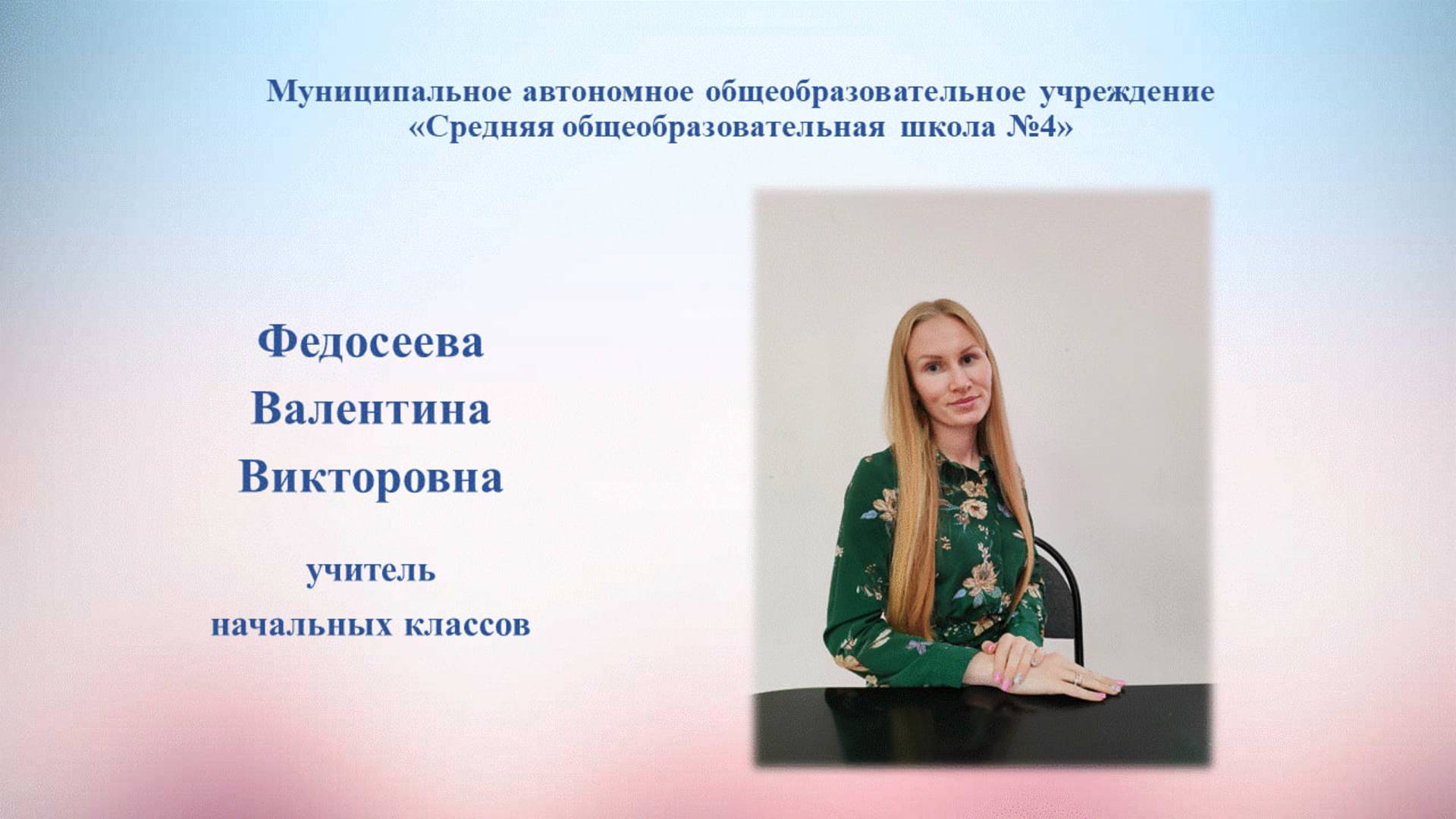 Муниципальное автономное общеобразовательное учреждение
«Средняя общеобразовательная школа №4»

Федосеева
Валентина
Викторовна

учитель
начальных классов